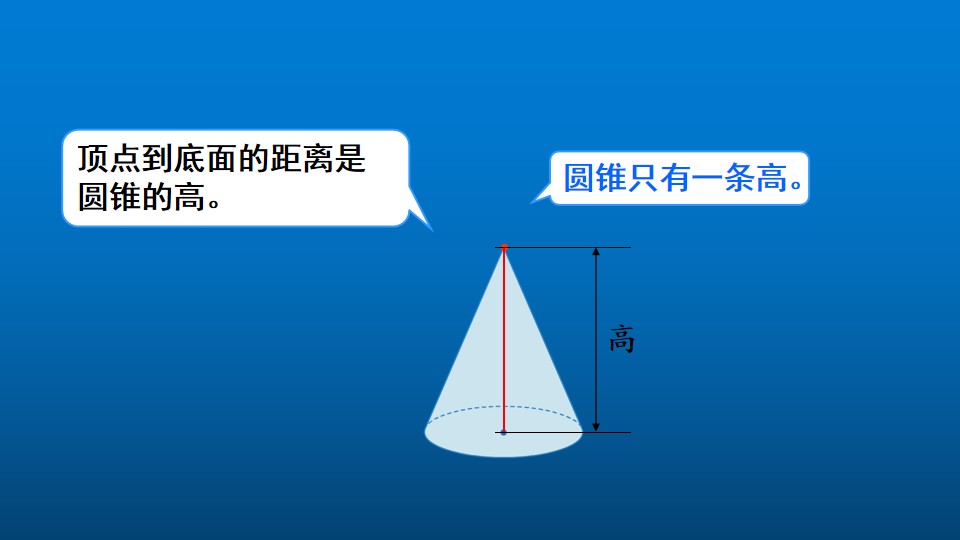 顶点到底面的距离是圆锥的高。

圆锥只有一条高。

高